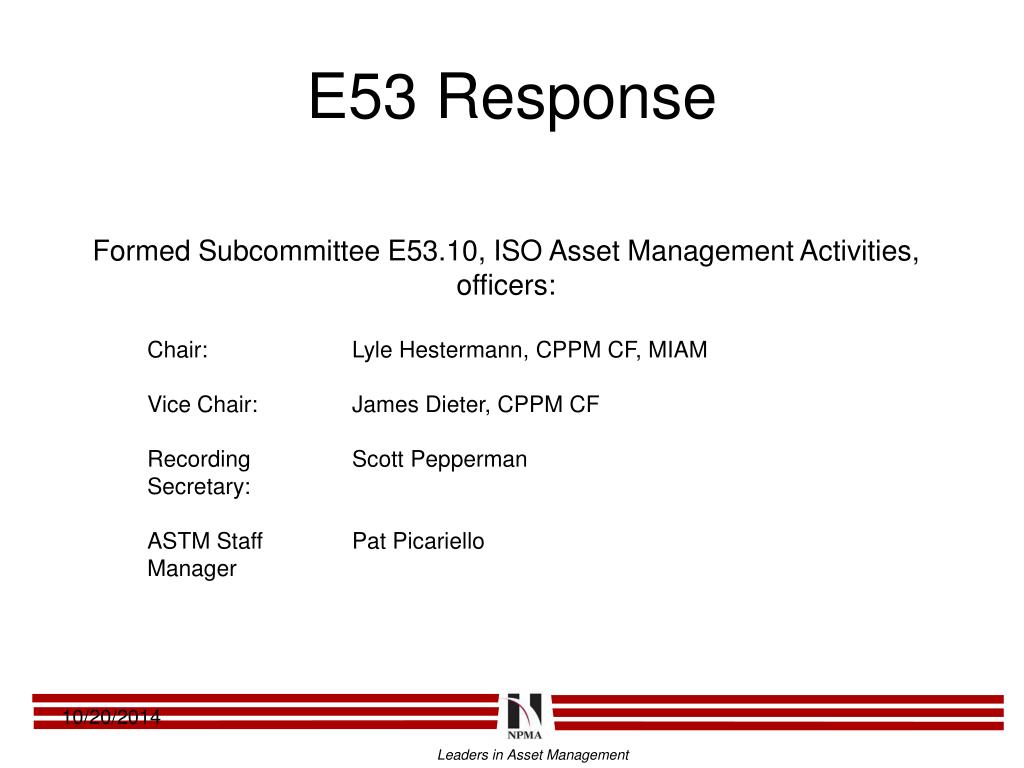 E53 Response

Formed Subcommittee E53.10, ISO Asset Management Activities, officers:

| | |
|---|---|
| Chair: | Lyle Hestermann, CPPM CF, MIAM |
| Vice Chair: | James Dieter, CPPM CF |
| Recording Secretary: | Scott Pepperman |
| ASTM Staff Manager | Pat Picariello |

10/20/2014

NPMA

Leaders in Asset Management